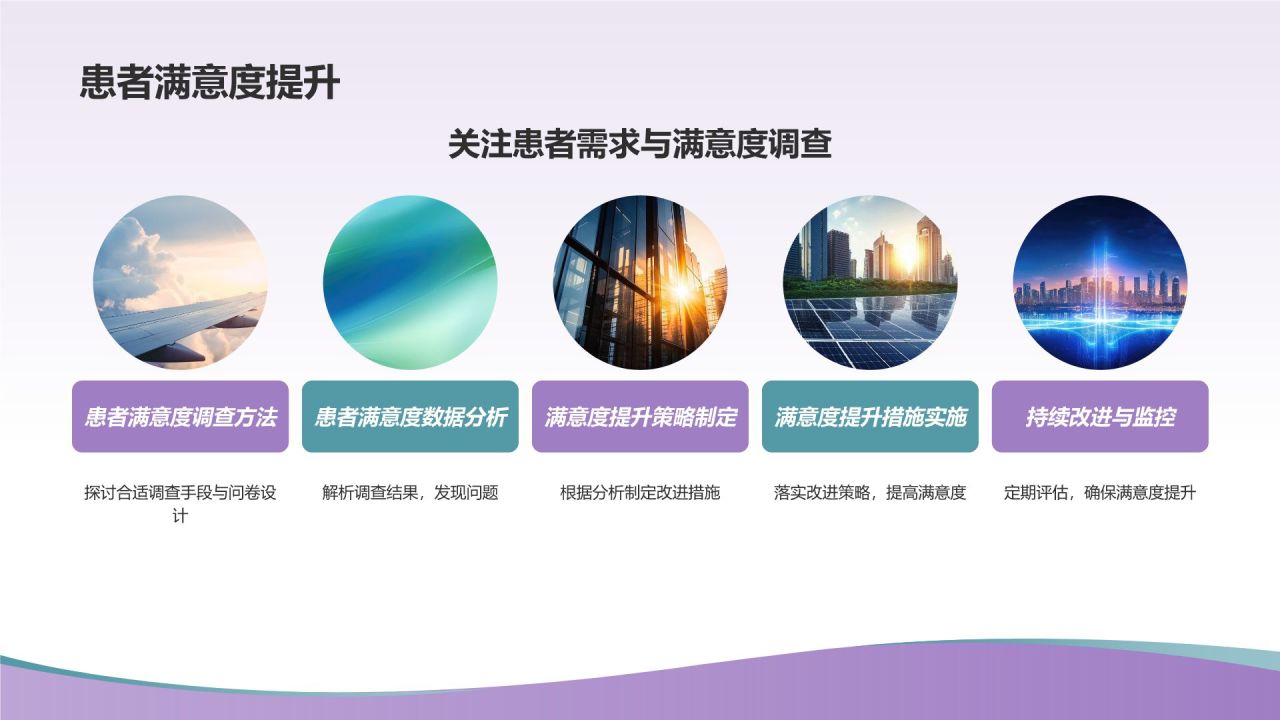 患者满意度提升

关注患者需求与满意度调查

患者满意度调查方法

探讨合适调查手段与问卷设计

患者满意度数据分析

解析调查结果，发现问题

满意度提升策略制定

根据分析制定改进措施

满意度提升措施实施

落实改进策略，提高满意度

持续改进与监控

定期评估，确保满意度提升